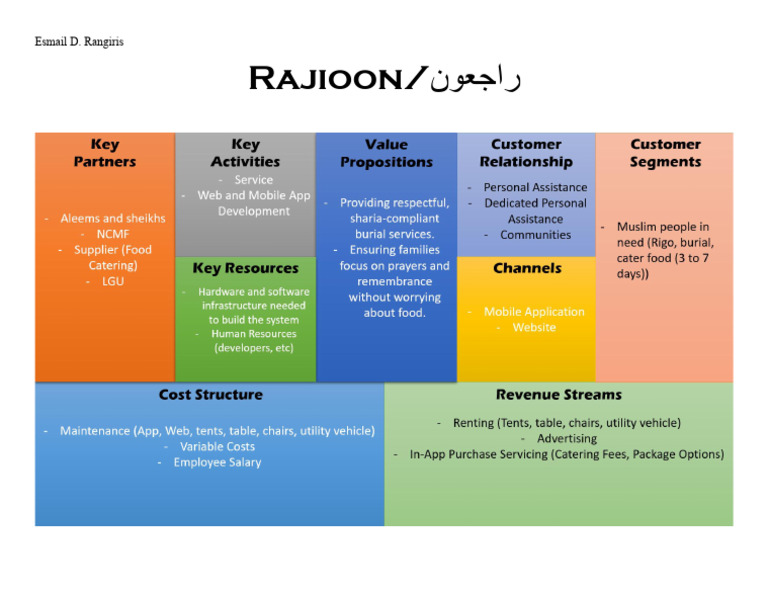 Esmail D. Rangiris

RAJIOON/راجعون

Key Partners

- Aleems and sheikhs
- NCMF
- Supplier (Food Catering)
- LGU

Key Activities

- Service
- Web and Mobile App Development

Key Resources

- Hardware and software infrastructure needed to build the system
- Human Resources (developers, etc)

Value Propositions

- Providing respectful, sharia-compliant burial services.
- Ensuring families focus on prayers and remembrance without worrying about food.

Customer Relationship

- Personal Assistance
- Dedicated Personal Assistance
- Communities

Channels

- Mobile Application
- Website

Customer Segments

- Muslim people in need (Rigo, burial, cater food (3 to 7 days))

Cost Structure

- Maintenance (App, Web, tents, table, chairs, utility vehicle)
- Variable Costs
- Employee Salary

Revenue Streams

- Renting (Tents, table, chairs, utility vehicle)
- Advertising
- In-App Purchase Servicing (Catering Fees, Package Options)